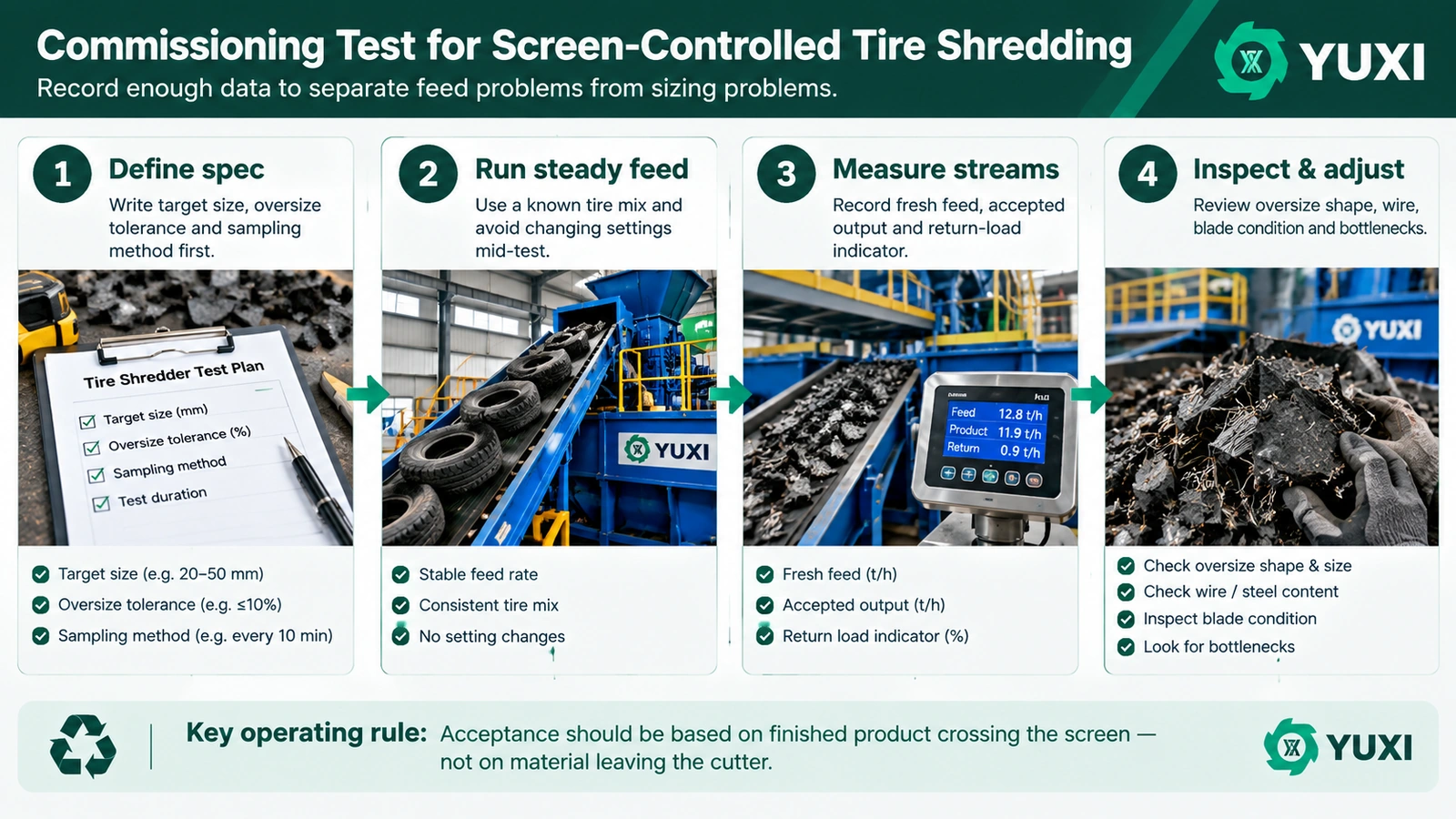 Commissioning Test for Screen-Controlled Tire Shredding
Record enough data to separate feed problems from sizing problems.

YUXI

1 Define spec
Write target size, oversize tolerance and sampling method first.

Tire Shredder Test Plan
Target size (mm)
Oversize tolerance (%)
Sampling method
Test duration

Target size (e.g. 20–50 mm)
Oversize tolerance (e.g. ≤10%)
Sampling method (e.g. every 10 min)

2 Run steady feed
Use a known tire mix and avoid changing settings mid-test.

YUXI

Stable feed rate
Consistent tire mix
No setting changes

3 Measure streams
Record fresh feed, accepted output and return-load indicator.

Feed 12.8 t/h
Product 11.9 t/h
Return 0.9 t/h

Fresh feed (t/h)
Accepted output (t/h)
Return load indicator (%)

4 Inspect & adjust
Review oversize shape, wire, blade condition and bottlenecks.

YUXI

Check oversize shape & size
Check wire / steel content
Inspect blade condition
Look for bottlenecks

Key operating rule: Acceptance should be based on finished product crossing the screen — not on material leaving the cutter.

YUXI